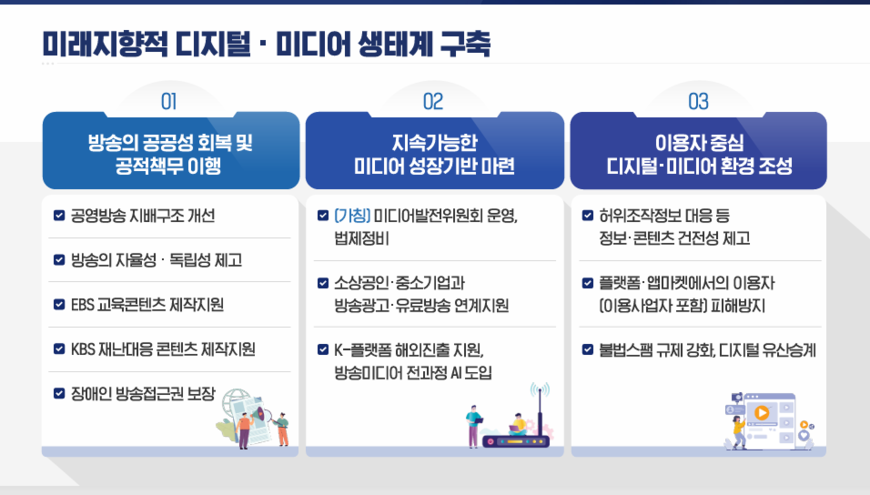 미래지향적 디지털 · 미디어 생태계 구축

01

방송의 공공성 회복 및 공적책무 이행

공영방송 지배구조 개선

방송의 자율성 · 독립성 제고

EBS 교육콘텐츠 제작지원

KBS 재난대응 콘텐츠 제작지원

장애인 방송접근권 보장

02

지속가능한 미디어 성장기반 마련

(가칭) 미디어발전위원회 운영, 법제정비

소상공인·중소기업과 방송광고·유료방송 연계지원

K-플랫폼 해외진출 지원, 방송미디어 전과정 AI 도입

03

이용자 중심 디지털·미디어 환경 조성

허위조작정보 대응 등 정보·콘텐츠 건전성 제고

플랫폼·앱마켓에서의 이용자 (이용사업자 포함) 피해방지

불법스팸 규제 강화, 디지털 유산승계